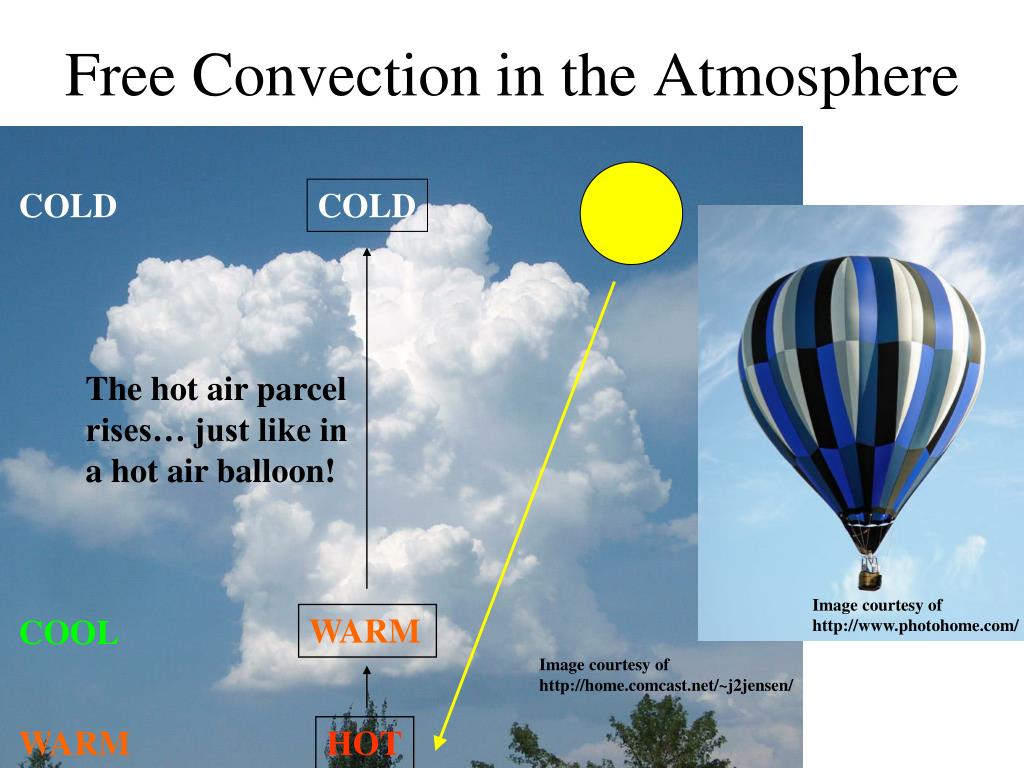 Free Convection in the Atmosphere

COLD

COLD

The hot air parcel rises… just like in a hot air balloon!

COOL

WARM

WARM

HOT

Image courtesy of http://home.comcast.net/~j2jensen/

Image courtesy of http://www.photohome.com/